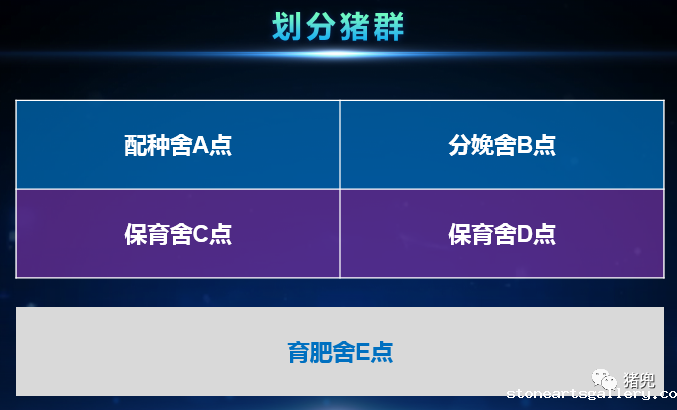 划分猪群

| 配种舍A点 | 分娩舍B点 |
|---|---|
| 保育舍C点 | 保育舍D点 |

育肥舍E点

猪兜

stoneartsgallery.co